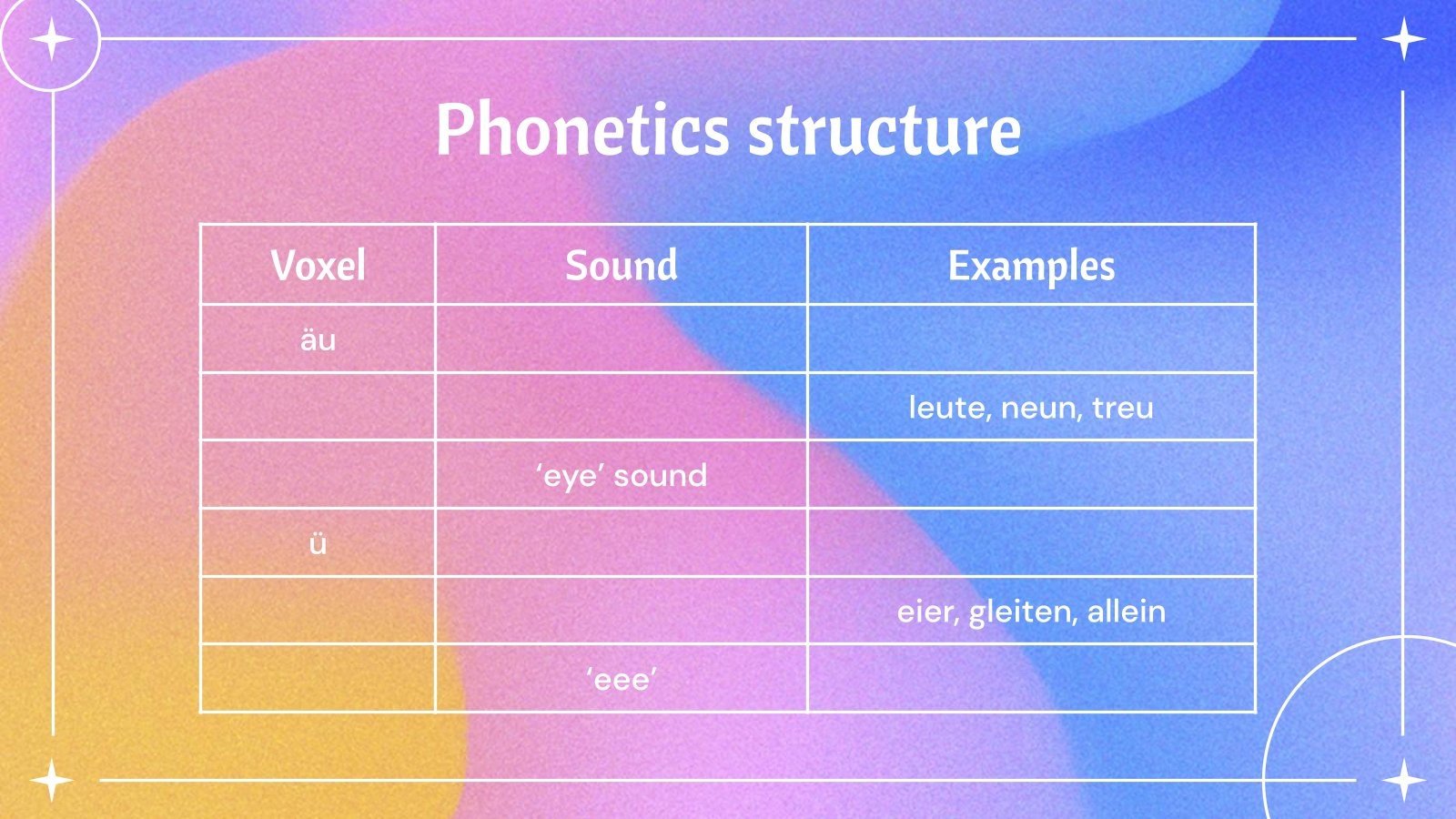 Phonetics structure

| Voxel | Sound | Examples |
|---|---|---|
| äu | | |
| | | leute, neun, treu |
| | ‘eye’ sound | |
| ü | | |
| | | eier, gleiten, allein |
| | ‘eee’ | |